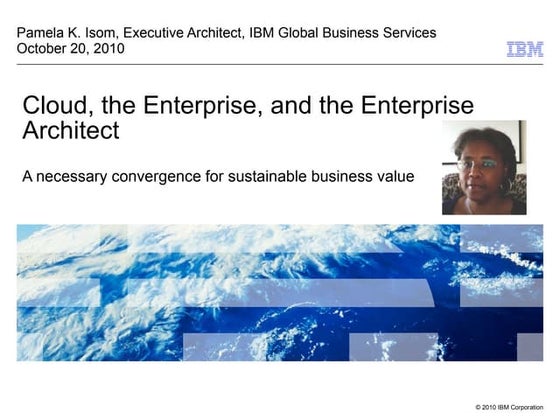 Pamela K. Isom, Executive Architect, IBM Global Business Services
October 20, 2010

IBM

Cloud, the Enterprise, and the Enterprise Architect

A necessary convergence for sustainable business value

© 2010 IBM Corporation